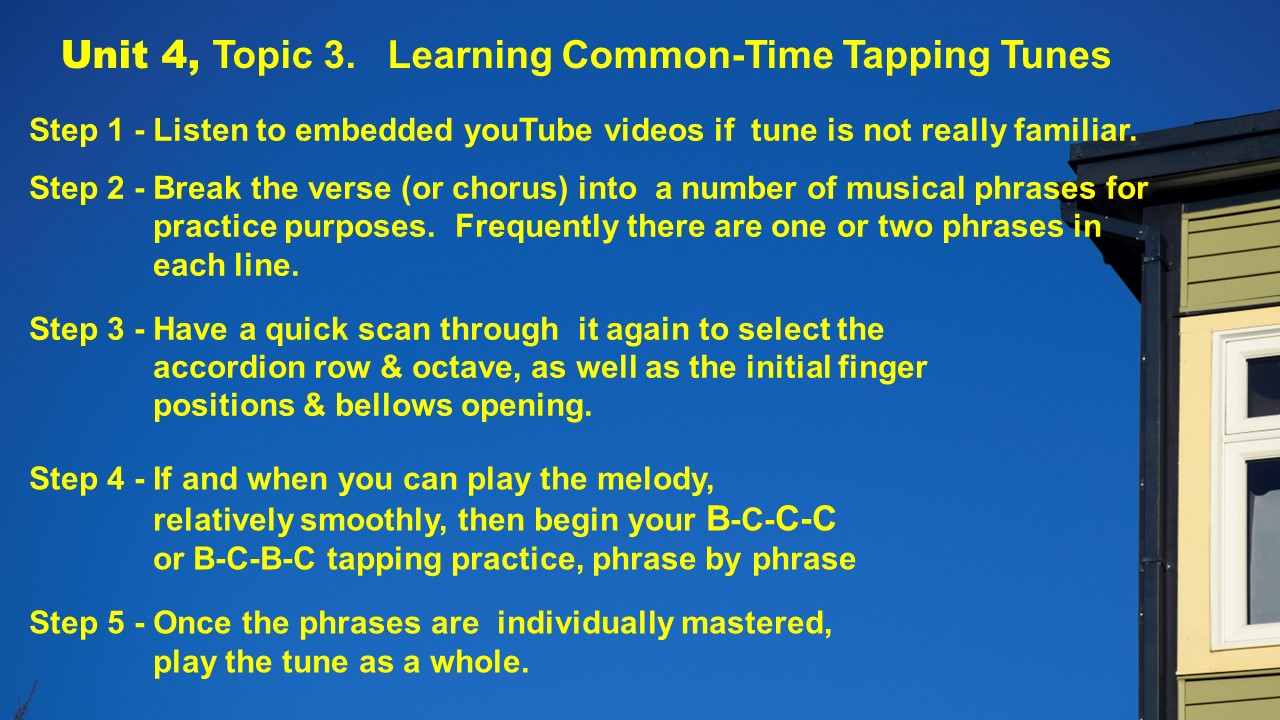 Unit 4, Topic 3. Learning Common-Time Tapping Tunes

Step 1 - Listen to embedded youTube videos if tune is not really familiar.

Step 2 - Break the verse (or chorus) into a number of musical phrases for practice purposes. Frequently there are one or two phrases in each line.

Step 3 - Have a quick scan through it again to select the accordion row & octave, as well as the initial finger positions & bellows opening.

Step 4 - If and when you can play the melody, relatively smoothly, then begin your B-C-C-C or B-C-B-C tapping practice, phrase by phrase

Step 5 - Once the phrases are individually mastered, play the tune as a whole.